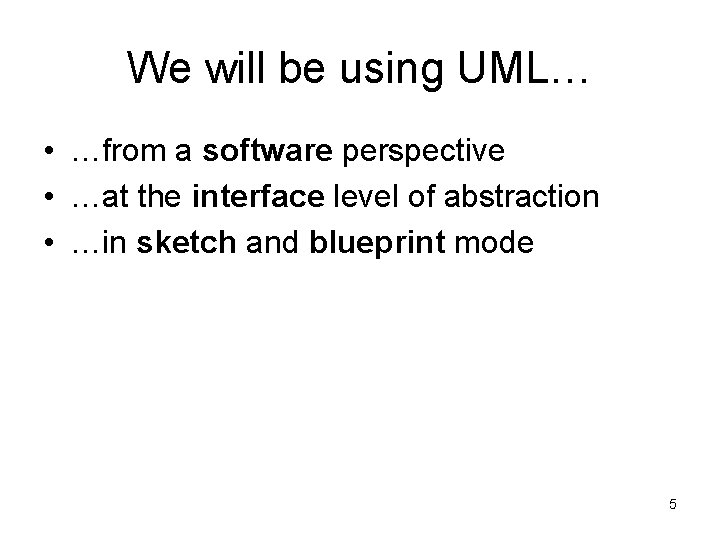 We will be using UML…

• …from a software perspective
• …at the interface level of abstraction
• …in sketch and blueprint mode

5